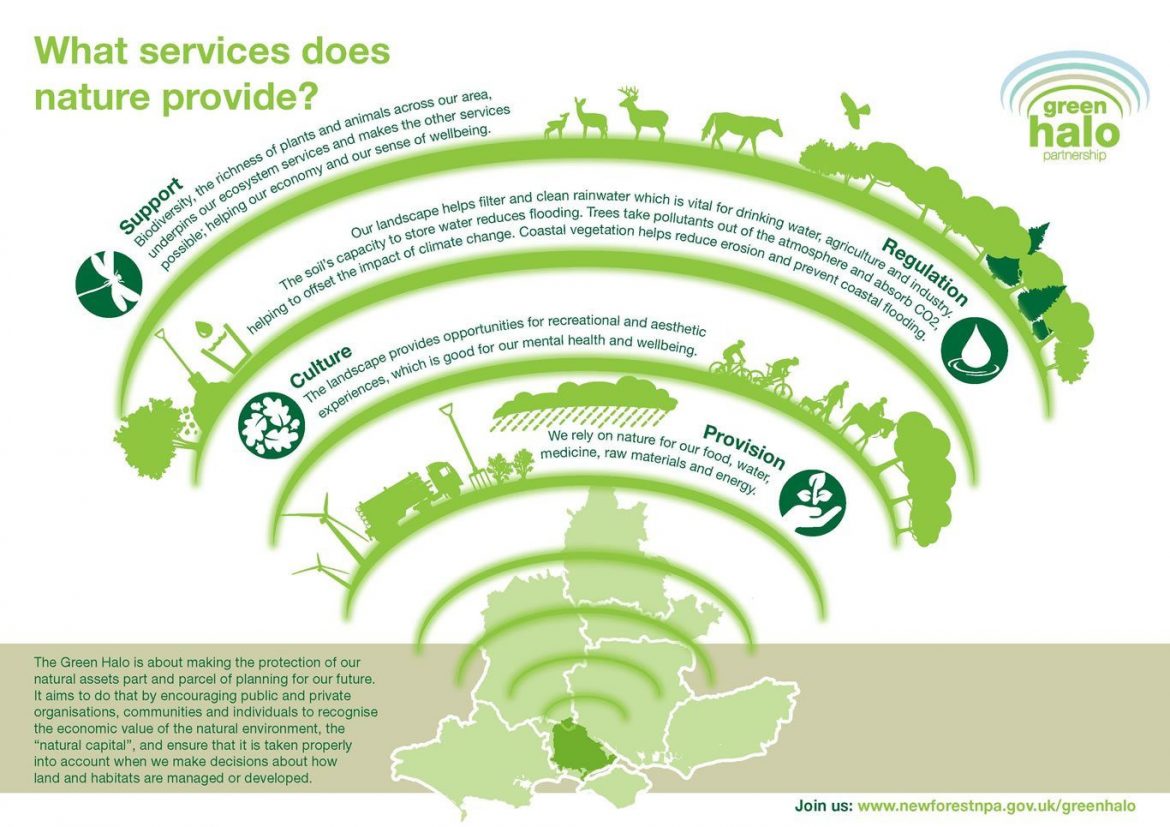 What services does nature provide?

green halo partnership

Support
Biodiversity, the richness of plants and animals across our area, underpins our ecosystem services and makes the other services possible; helping our economy and our sense of wellbeing.

Regulation
Our landscape helps filter and clean rainwater which is vital for drinking water, agriculture and industry. The soil's capacity to store water reduces flooding. Trees take pollutants out of the atmosphere and absorb CO2, helping to offset the impact of climate change. Coastal vegetation helps reduce erosion and prevent coastal flooding.

Culture
The landscape provides opportunities for recreational and aesthetic experiences, which is good for our mental health and wellbeing.

Provision
We rely on nature for our food, water, medicine, raw materials and energy.

The Green Halo is about making the protection of our natural assets part and parcel of planning for our future. It aims to do that by encouraging public and private organisations, communities and individuals to recognise the economic value of the natural environment, the "natural capital", and ensure that it is taken properly into account when we make decisions about how land and habitats are managed or developed.

Join us: www.newforestnpa.gov.uk/greenhalo